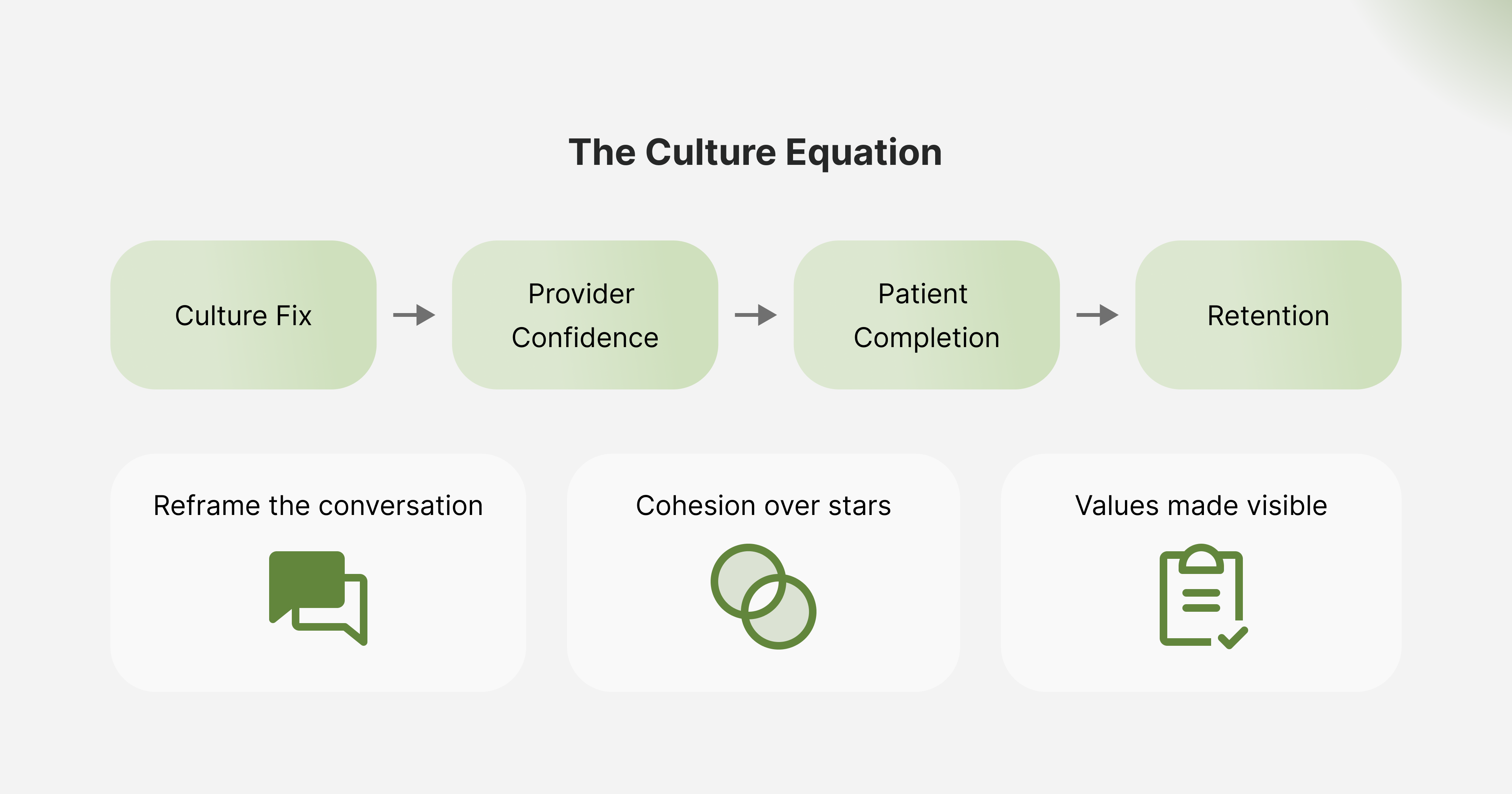 The Culture Equation

Culture Fix → Provider Confidence → Patient Completion → Retention

Reframe the conversation

Cohesion over stars

Values made visible